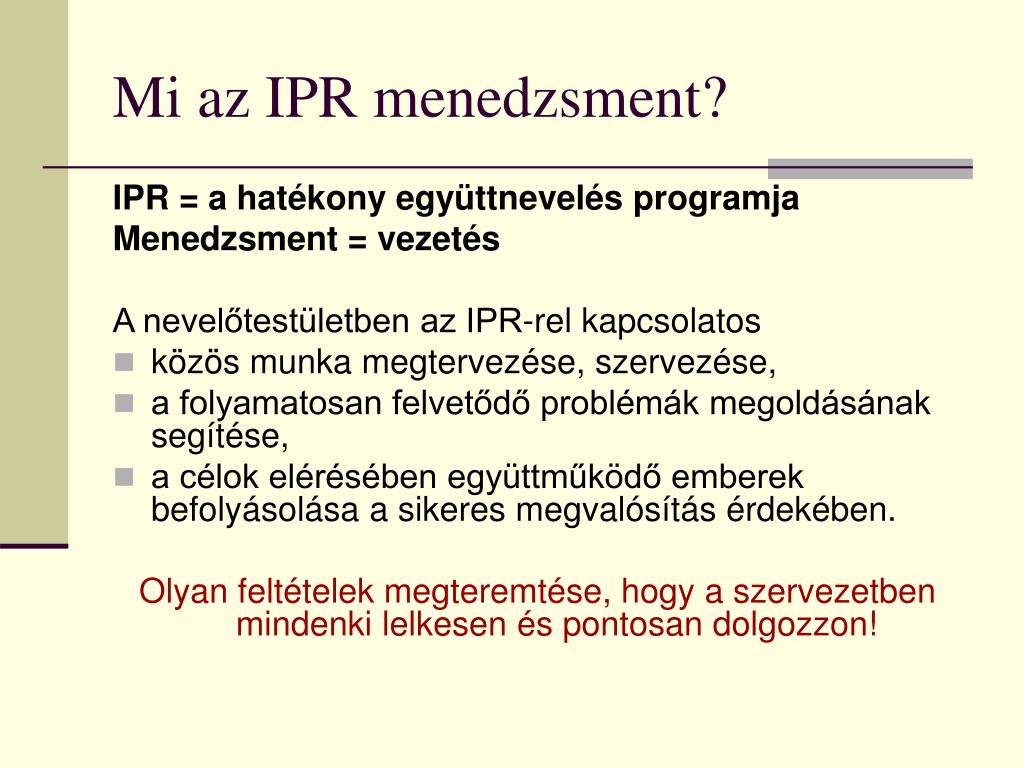 Mi az IPR menedzsment?

IPR = a hatékony együttnevelés programja
Menedzsment = vezetés

A nevelőtestületben az IPR-rel kapcsolatos

- közös munka megtervezése, szervezése,
- a folyamatosan felvetődő problémák megoldásának segítése,
- a célok elérésében együttműködő emberek befolyásolása a sikeres megvalósítás érdekében.

Olyan feltételek megteremtése, hogy a szervezetben mindenki lelkesen és pontosan dolgozzon!